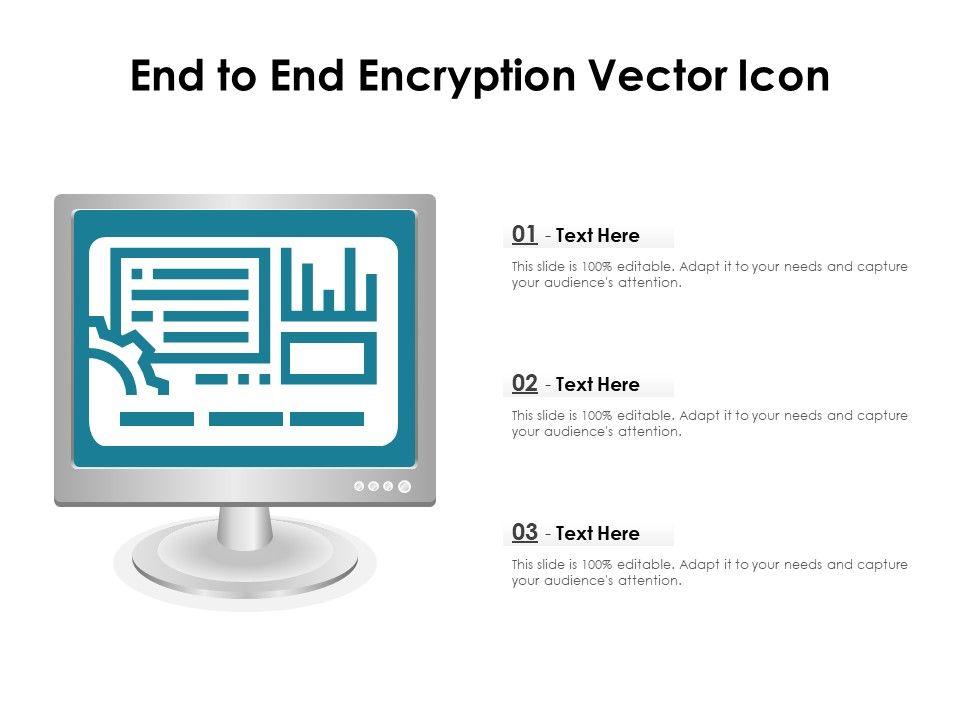 End to End Encryption Vector Icon

01 - Text Here

This slide is 100% editable. Adapt it to your needs and capture your audience's attention.

02 - Text Here

This slide is 100% editable. Adapt it to your needs and capture your audience's attention.

03 - Text Here

This slide is 100% editable. Adapt it to your needs and capture your audience's attention.